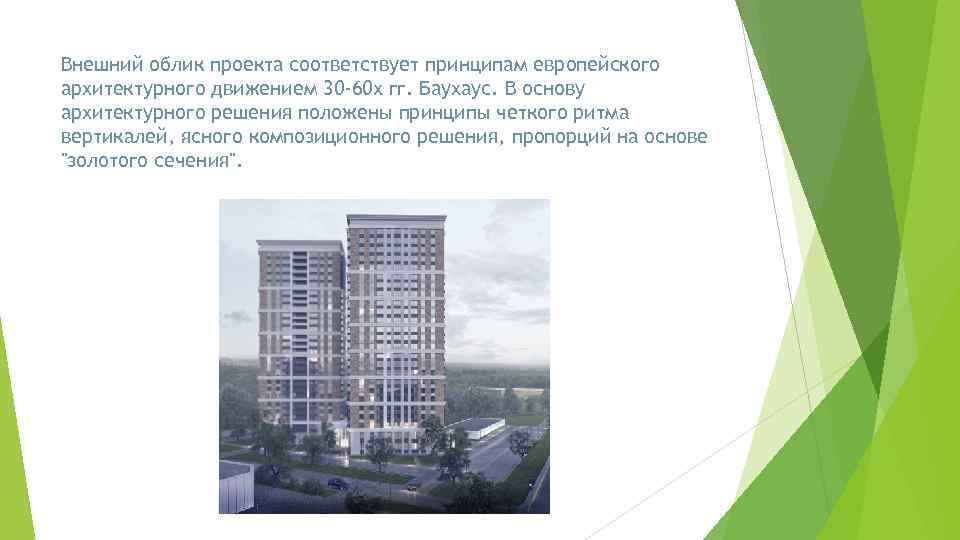 Внешний облик проекта соответствует принципам европейского архитектурного движением 30-60х гг. Баухаус. В основу архитектурного решения положены принципы четкого ритма вертикалей, ясного композиционного решения, пропорций на основе "золотого сечения".